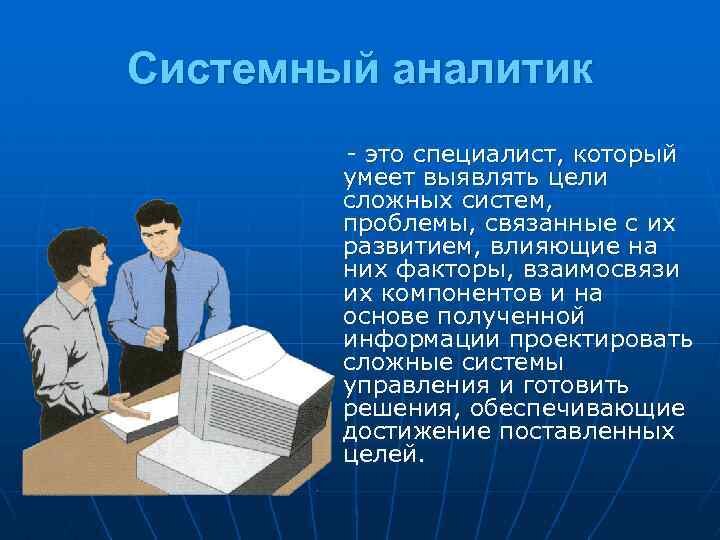 Системный аналитик

- это специалист, который умеет выявлять цели сложных систем, проблемы, связанные с их развитием, влияющие на них факторы, взаимосвязи их компонентов и на основе полученной информации проектировать сложные системы управления и готовить решения, обеспечивающие достижение поставленных целей.